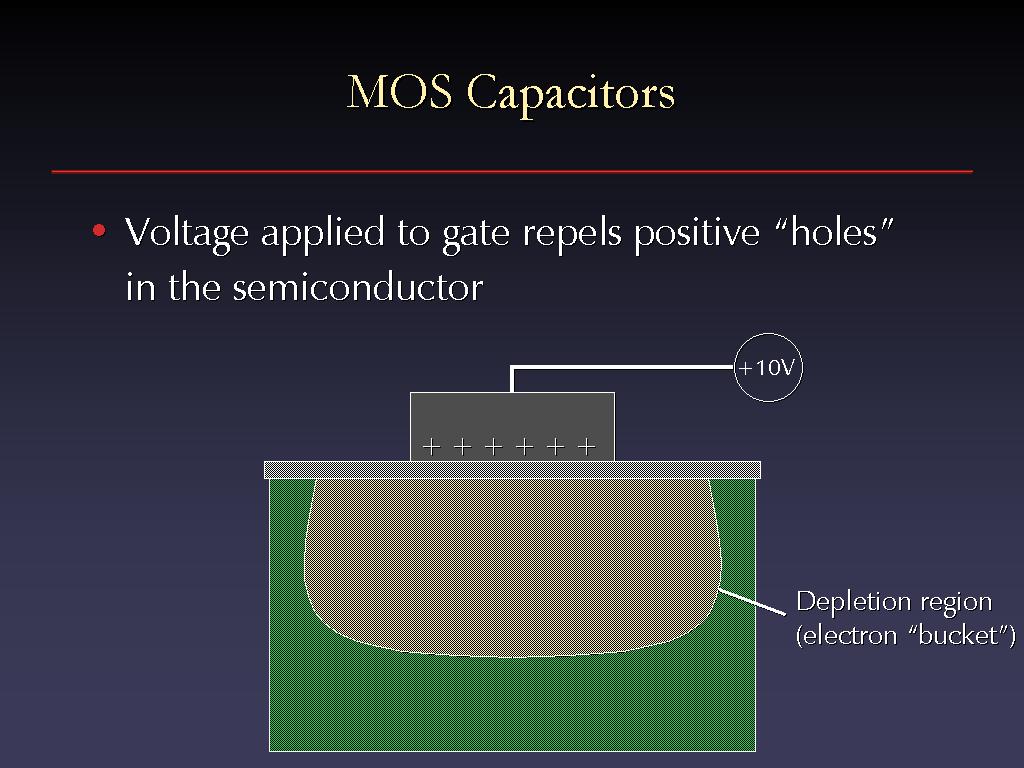 MOS Capacitors

• Voltage applied to gate repels positive “holes” in the semiconductor

+10V

+ + + + + +

Depletion region (electron “bucket”)